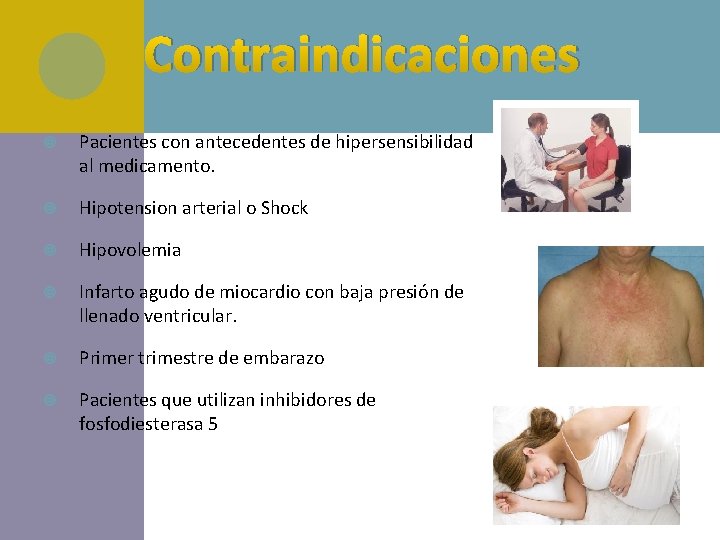 Contraindicaciones

Pacientes con antecedentes de hipersensibilidad al medicamento.

Hipotension arterial o Shock

Hipovolemia

Infarto agudo de miocardio con baja presión de llenado ventricular.

Primer trimestre de embarazo

Pacientes que utilizan inhibidores de fosfodiesterasa 5